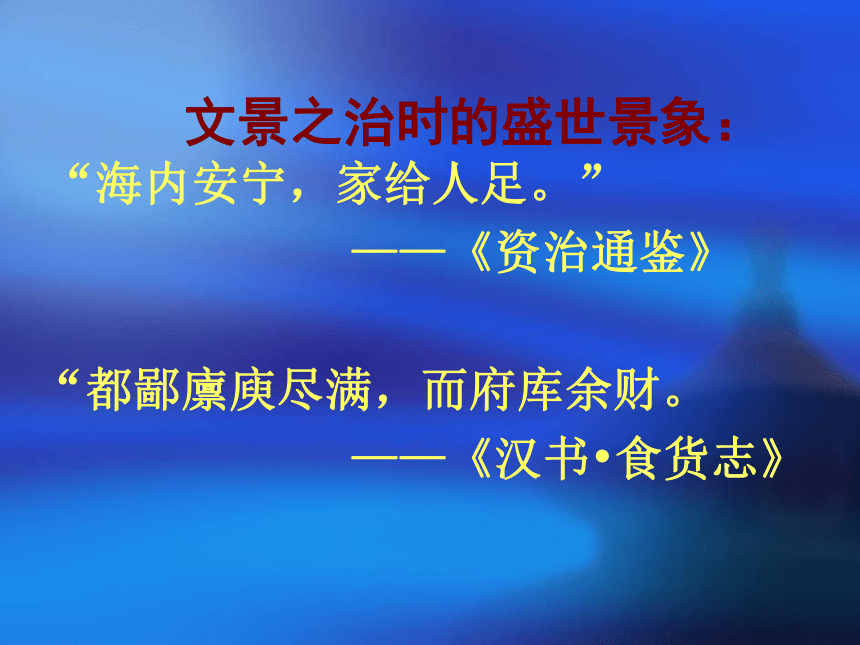 文景之治时的盛世景象：

“海内安宁，家给人足。”

——《资治通鉴》

“都鄙廪庾尽满，而府库余财。

——《汉书•食货志》